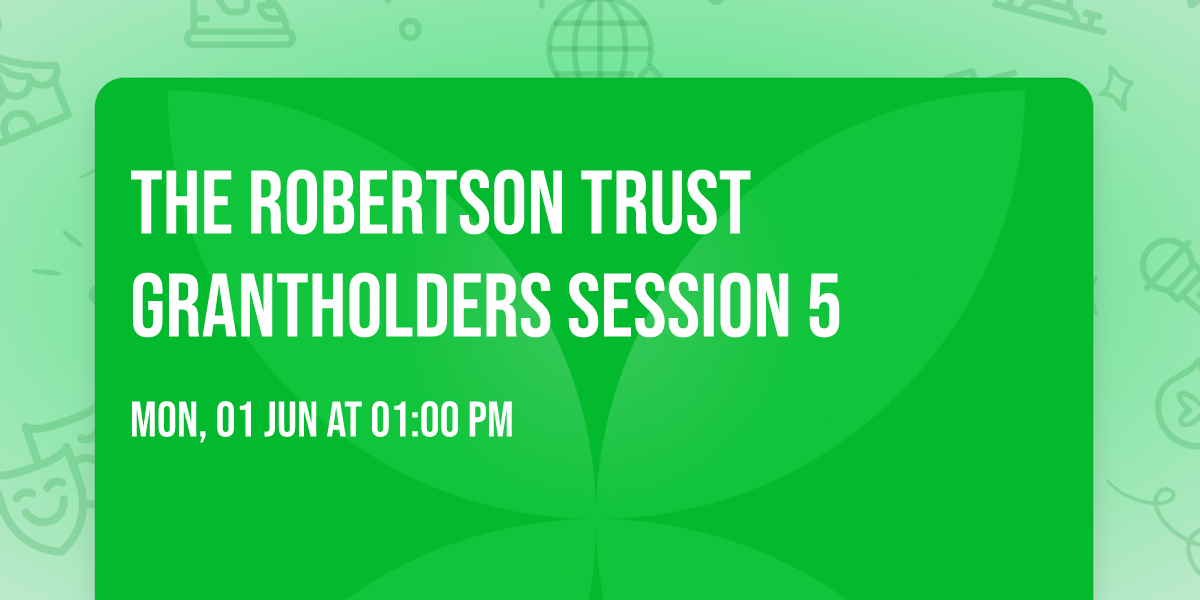 THE ROBERTSON TRUST GRANTHOLDERS SESSION 5

MON, 01 JUN AT 01:00 PM